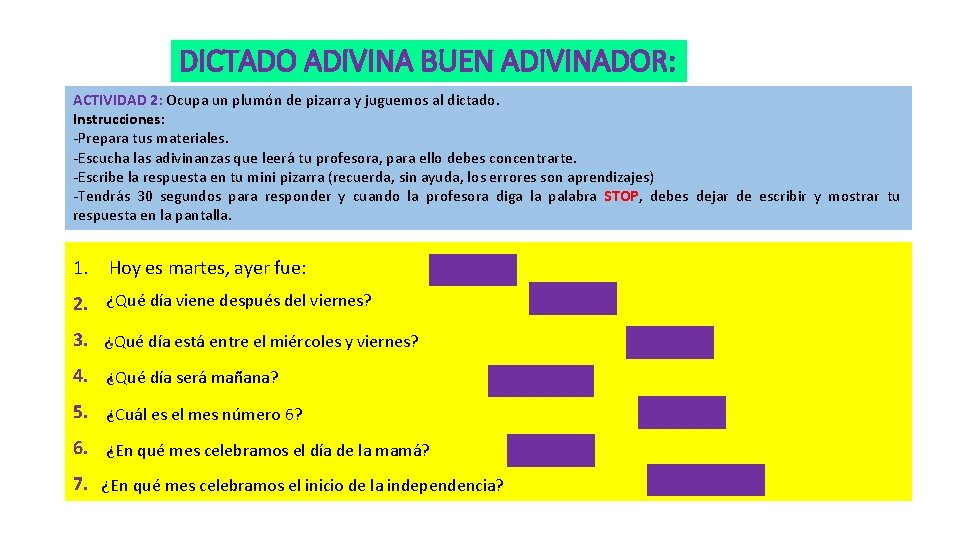 DICTADO ADIVINA BUEN ADIVINADOR:

ACTIVIDAD 2: Ocupa un plumón de pizarra y juguemos al dictado.
Instrucciones:
-Prepara tus materiales.
-Escucha las adivinanzas que leerá tu profesora, para ello debes concentrarte.
-Escribe la respuesta en tu mini pizarra (recuerda, sin ayuda, los errores son aprendizajes)
-Tendrás 30 segundos para responder y cuando la profesora diga la palabra STOP, debes dejar de escribir y mostrar tu respuesta en la pantalla.

1. Hoy es martes, ayer fue:
2. ¿Qué día viene después del viernes?
3. ¿Qué día está entre el miércoles y viernes?
4. ¿Qué día será mañana?
5. ¿Cuál es el mes número 6?
6. ¿En qué mes celebramos el día de la mamá?
7. ¿En qué mes celebramos el inicio de la independencia?